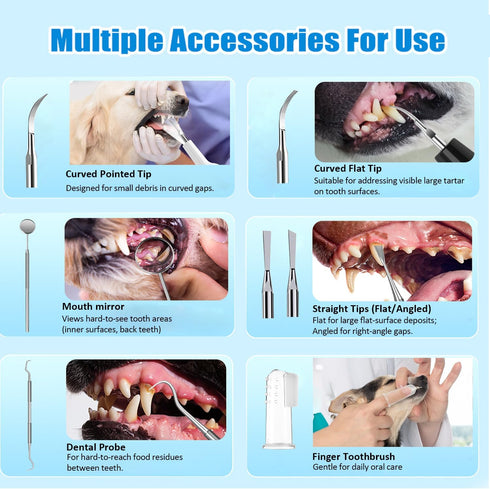 Multiple Accessories For Use

Curved Pointed Tip
Designed for small debris in curved gaps.

Curved Flat Tip
Suitable for addressing visible large tartar on tooth surfaces.

Mouth mirror
Views hard-to-see tooth areas (inner surfaces, back teeth)

Straight Tips (Flat/Angled)
Flat for large flat-surface deposits; Angled for right-angle gaps.

Dental Probe
For hard-to-reach food residues between teeth.

Finger Toothbrush
Gentle for daily oral care